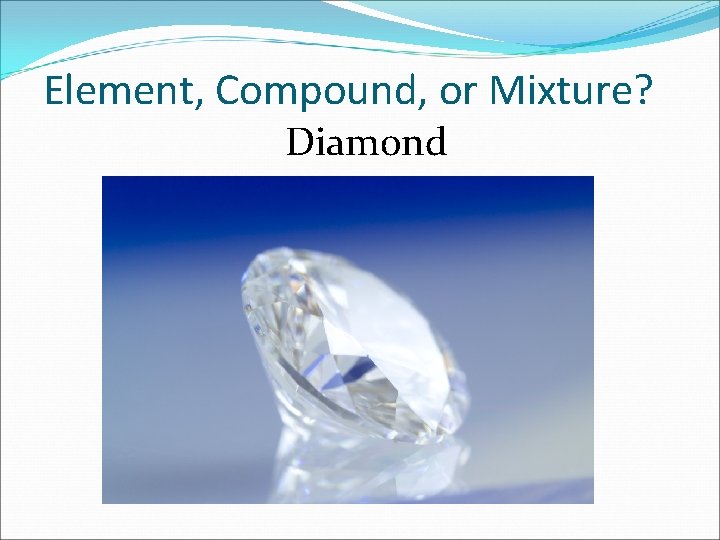 Element, Compound, or Mixture?
Diamond